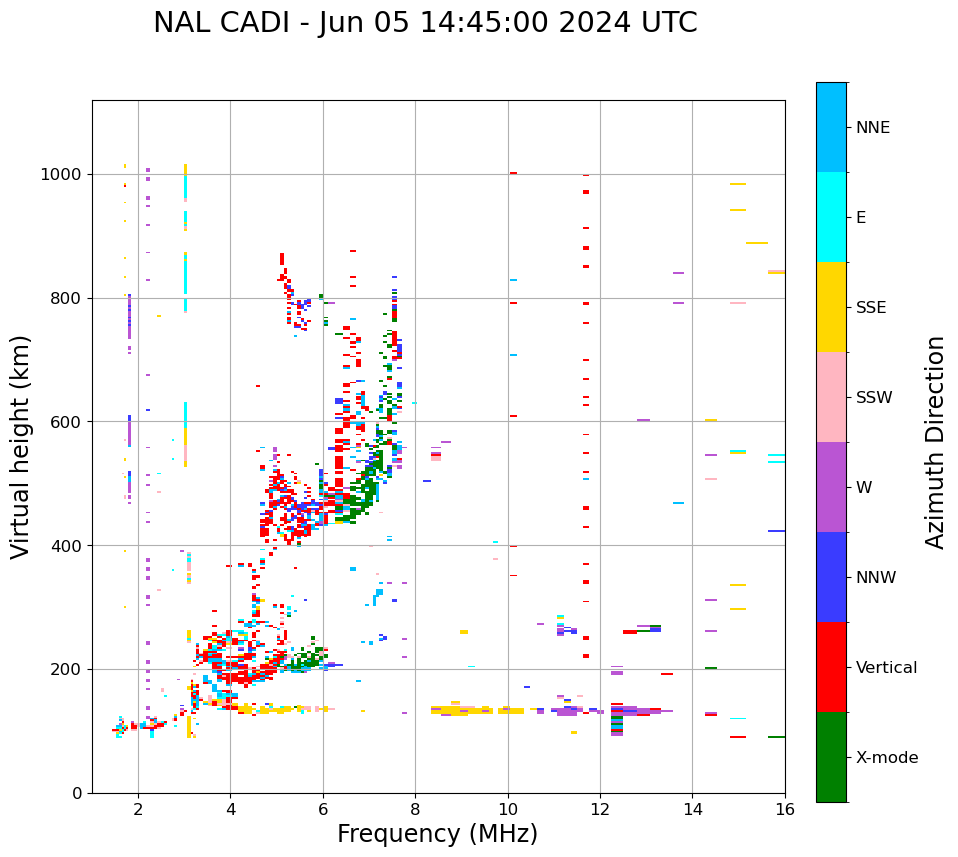 NAL CADI - Jun 05 14:45:00 2024 UTC

Virtual height (km)

1000
800
600
400
200
0

2
4
6
8
10
12
14
16

Frequency (MHz)

NNE
E
SSE
SSW
W
NNW
Vertical
X-mode

Azimuth Direction